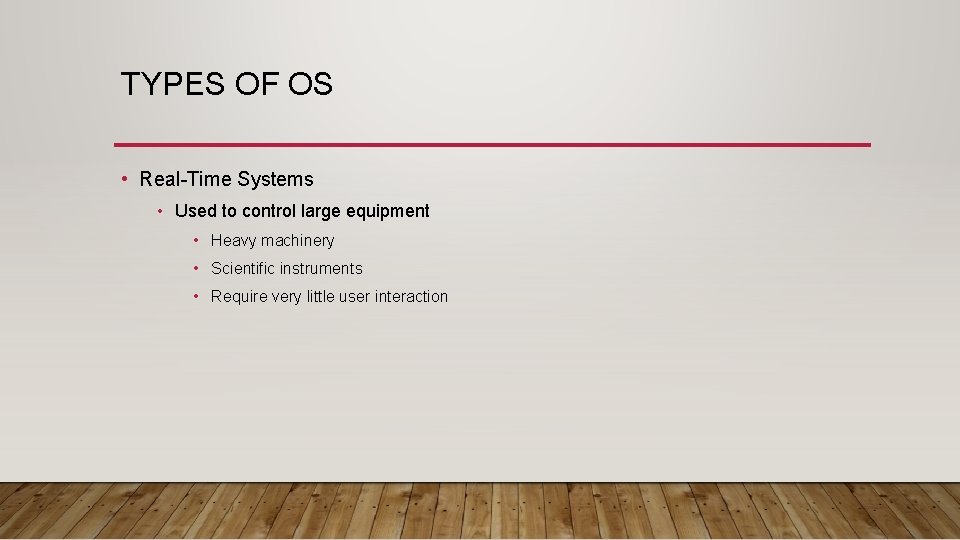 TYPES OF OS

• Real-Time Systems
  • Used to control large equipment
    • Heavy machinery
    • Scientific instruments
    • Require very little user interaction